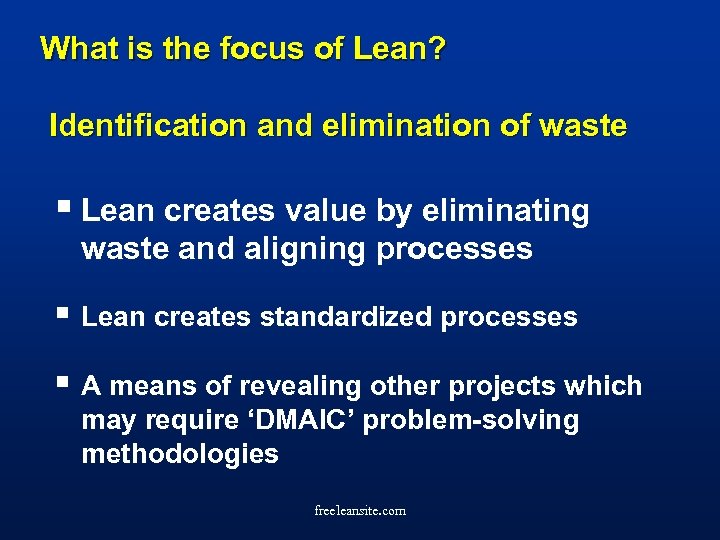 What is the focus of Lean?

Identification and elimination of waste

▪ Lean creates value by eliminating waste and aligning processes

▪ Lean creates standardized processes

▪ A means of revealing other projects which may require ‘DMAIC’ problem-solving methodologies

freeleansite.com